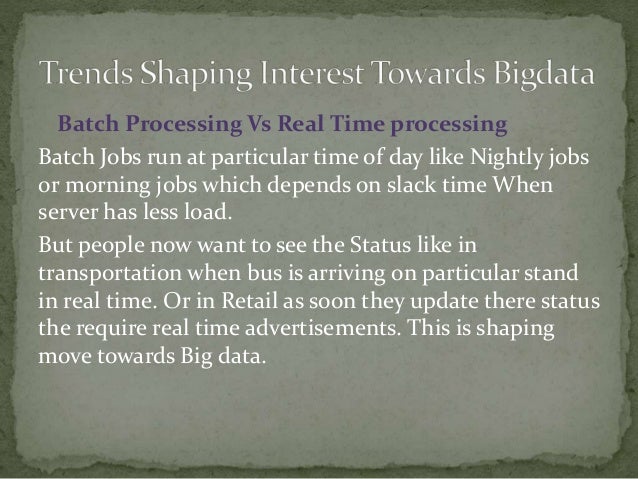 Trends Shaping Interest Towards Bigdata

Batch Processing Vs Real Time processing

Batch Jobs run at particular time of day like Nightly jobs or morning jobs which depends on slack time When server has less load.

But people now want to see the Status like in transportation when bus is arriving on particular stand in real time. Or in Retail as soon they update there status the require real time advertisements. This is shaping move towards Big data.